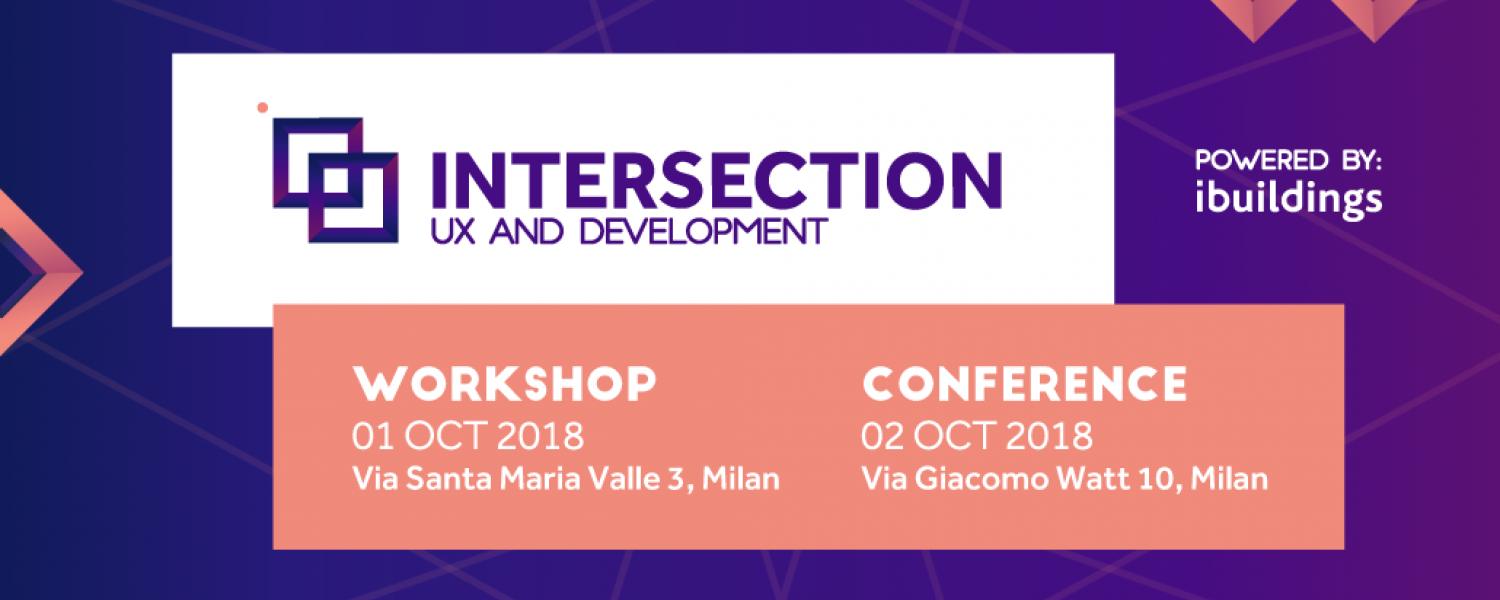 INTERSECTION
UX AND DEVELOPMENT

POWERED BY:
ibuildings

WORKSHOP
01 OCT 2018
Via Santa Maria Valle 3, Milan

CONFERENCE
02 OCT 2018
Via Giacomo Watt 10, Milan